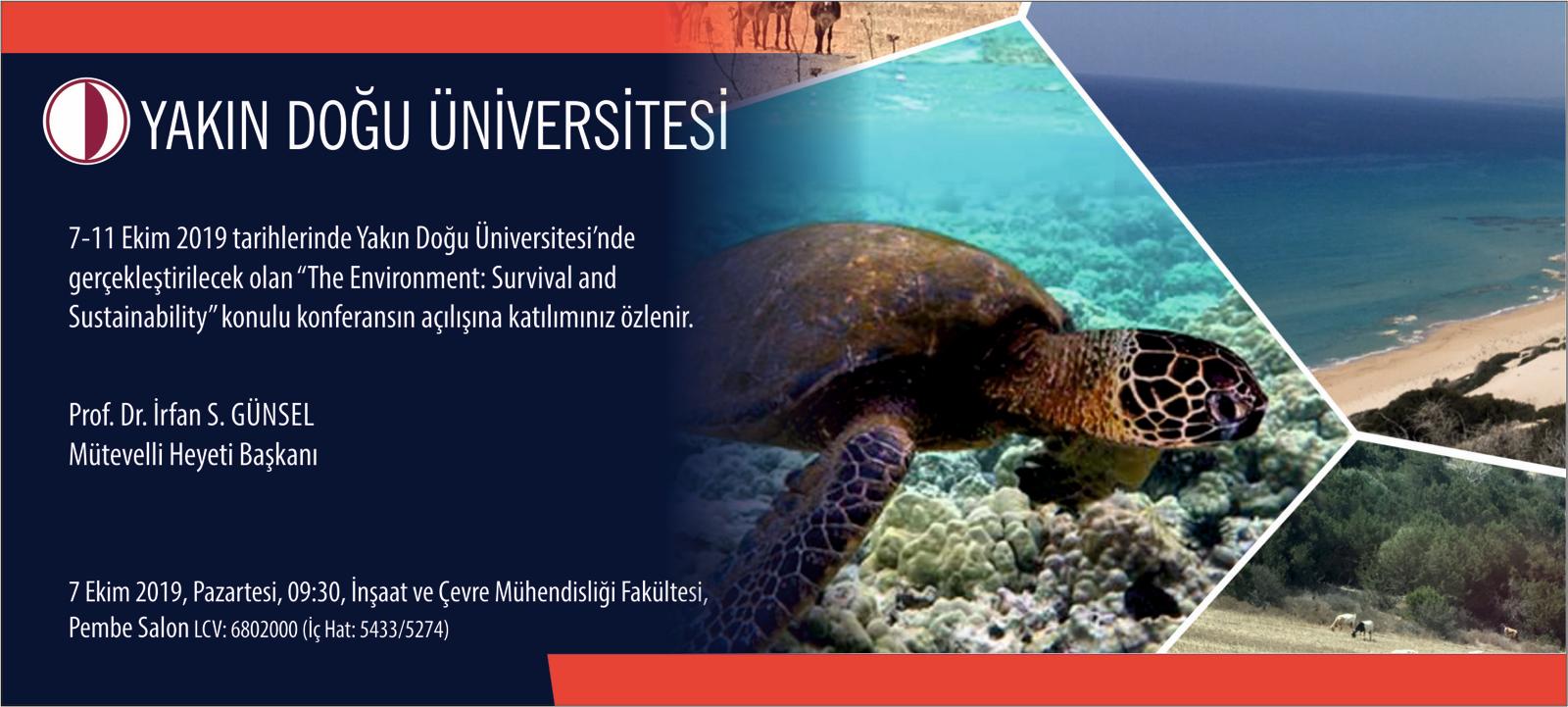 YAKIN DOĞU ÜNİVERSİTESİ

7-11 Ekim 2019 tarihlerinde Yakın Doğu Üniversitesi'nde gerçekleştirilecek olan "The Environment: Survival and Sustainability" konulu konferansın açılışına katılımınız özlenir.

Prof. Dr. İrfan S. GÜNSEL
Mütevelli Heyeti Başkanı

7 Ekim 2019, Pazartesi, 09:30, İnşaat ve Çevre Mühendisliği Fakültesi, Pembe Salon LCV: 6802000 (İç Hat: 5433/5274)